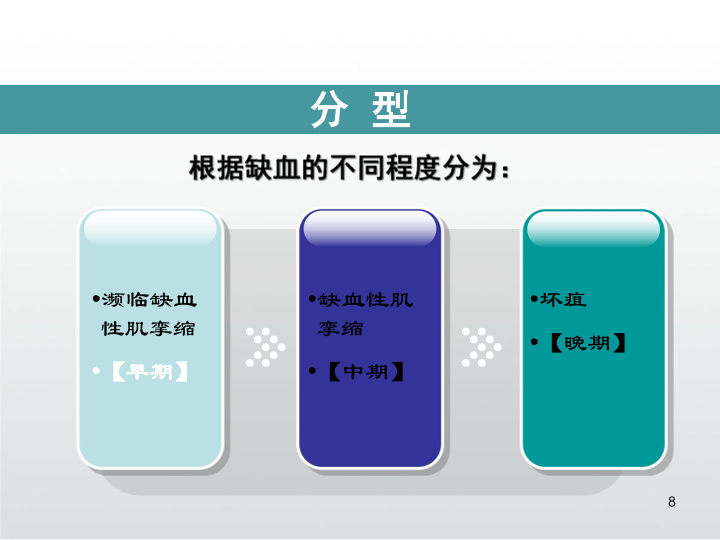 分 型

根据缺血的不同程度分为：

•濒临缺血性肌挛缩

•【早期】

•缺血性肌挛缩

•【中期】

•坏疽

•【晚期】

8